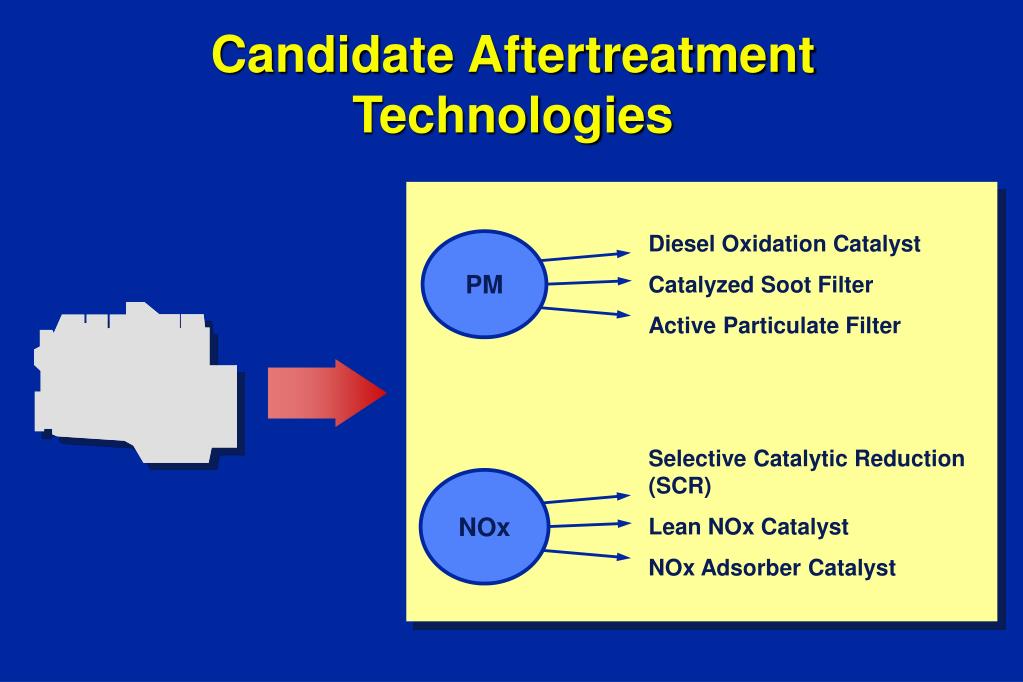 Candidate Aftertreatment Technologies

PM

Diesel Oxidation Catalyst

Catalyzed Soot Filter

Active Particulate Filter

NOx

Selective Catalytic Reduction (SCR)

Lean NOx Catalyst

NOx Adsorber Catalyst